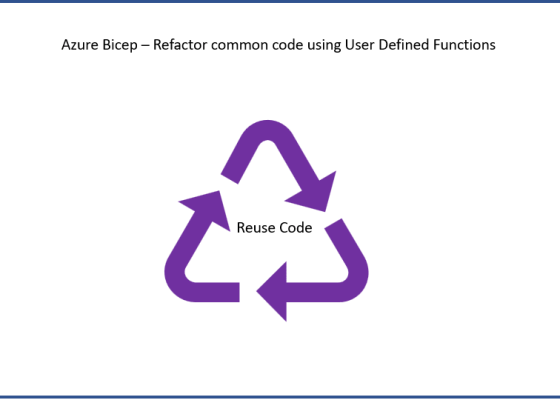 Azure Bicep – Refactor common code using User Defined Functions

Reuse Code